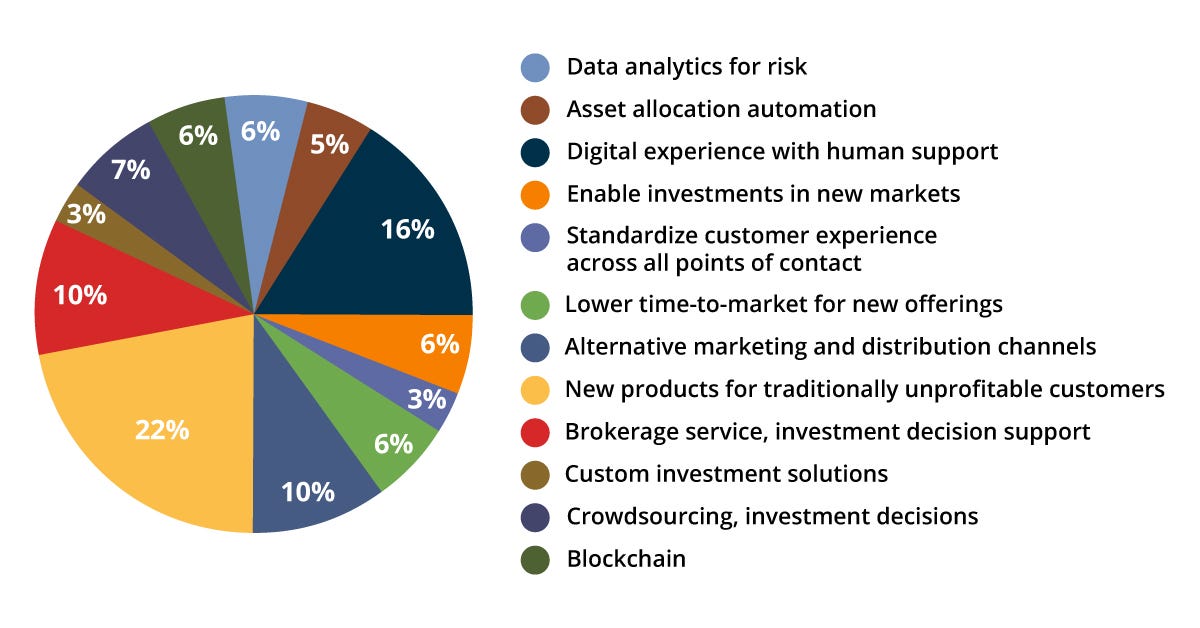 6%
5%
16%
6%
3%
6%
10%
22%
10%
3%
7%
6%

Data analytics for risk
Asset allocation automation
Digital experience with human support
Enable investments in new markets
Standardize customer experience across all points of contact
Lower time-to-market for new offerings
Alternative marketing and distribution channels
New products for traditionally unprofitable customers
Brokerage service, investment decision support
Custom investment solutions
Crowdsourcing, investment decisions
Blockchain